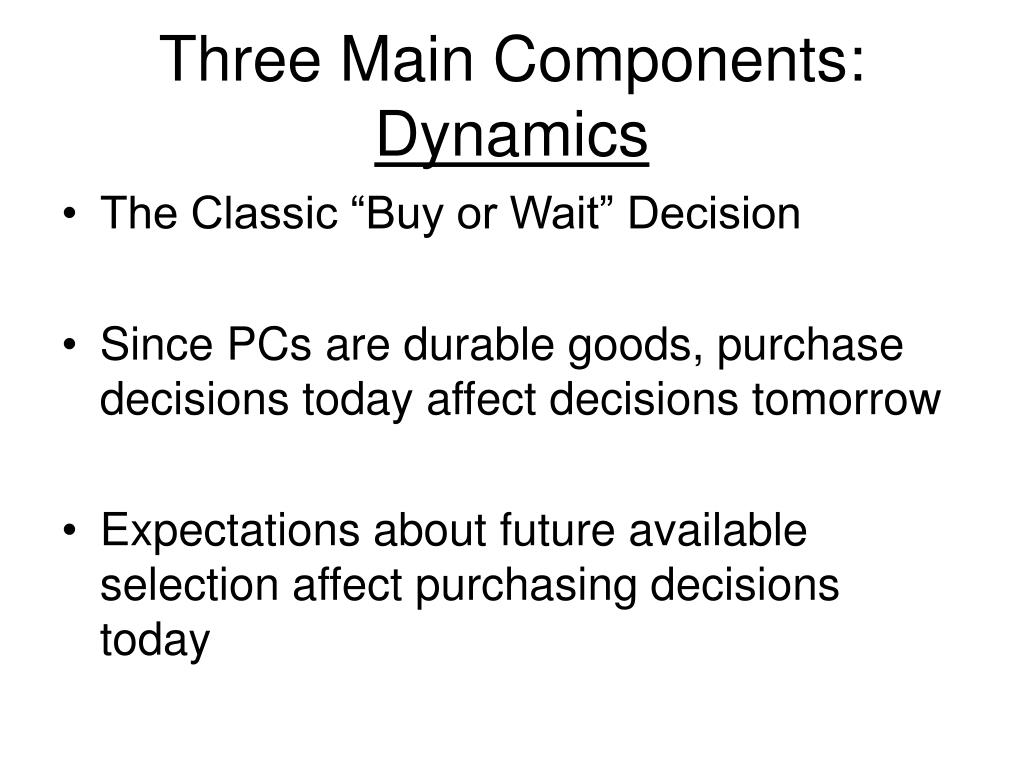 Three Main Components: Dynamics

• The Classic “Buy or Wait” Decision

• Since PCs are durable goods, purchase decisions today affect decisions tomorrow

• Expectations about future available selection affect purchasing decisions today